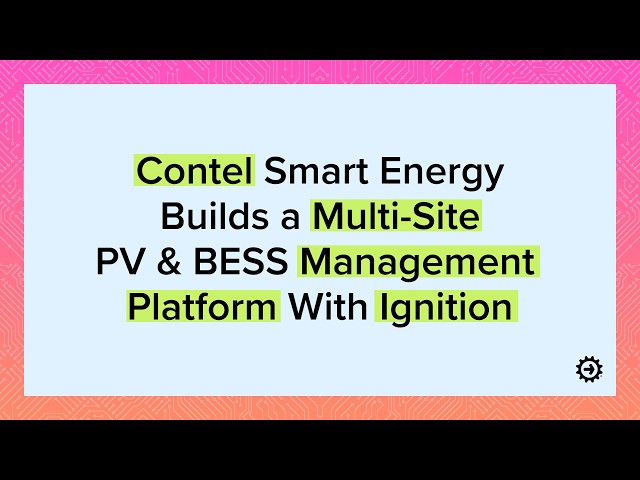 Contel Smart Energy Builds a Multi-Site PV & BESS Management Platform With Ignition